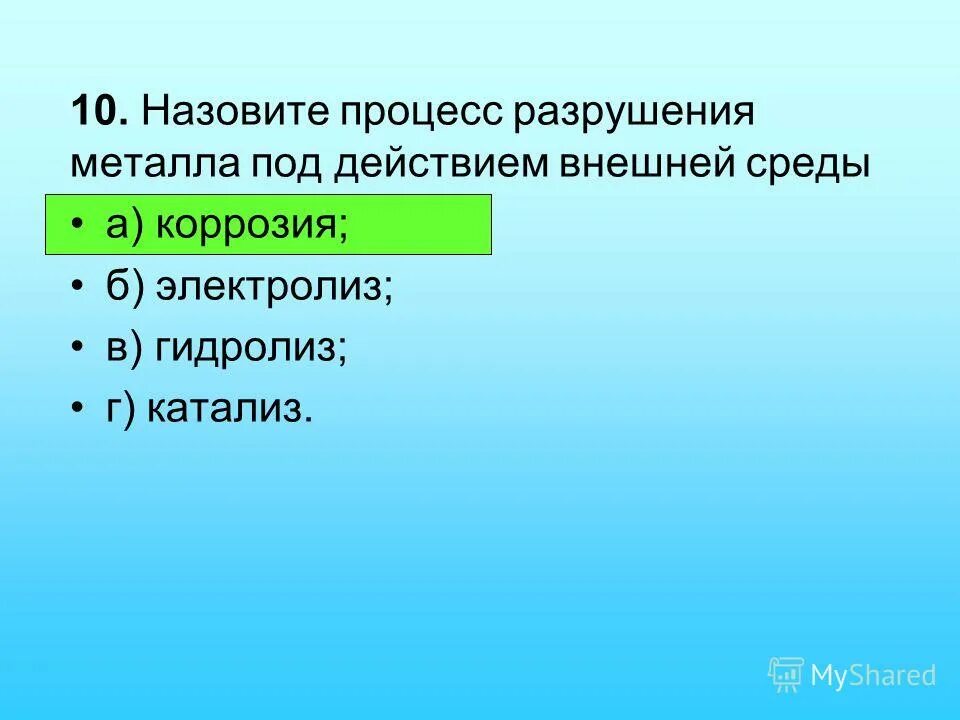 **10.** Назовите процесс разрушения металла под действием внешней среды

• а) коррозия;

• б) электролиз;

• в) гидролиз;

• г) катализ.

MyShared